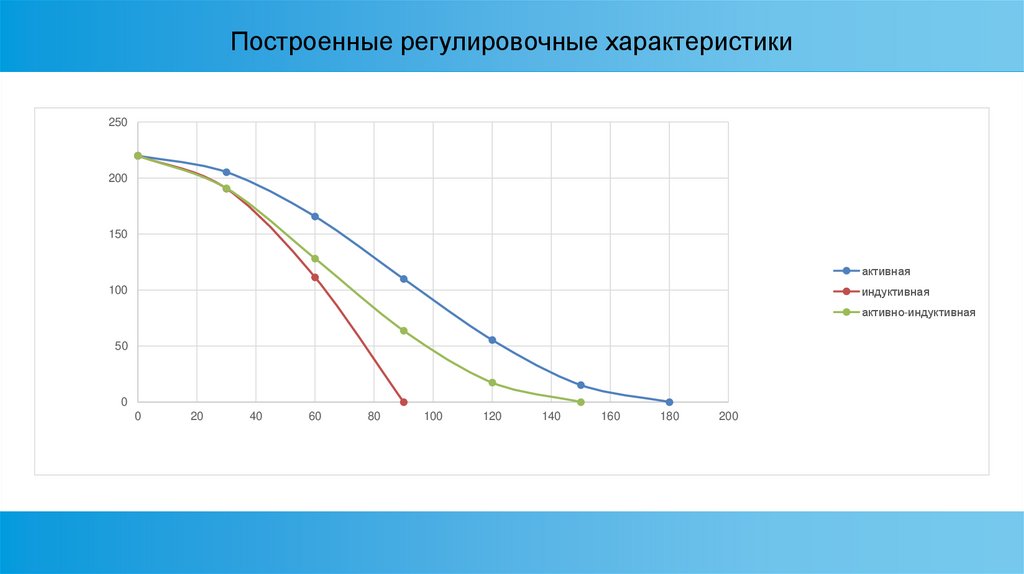 Построенные регулировочные характеристики

250
200
150
100
50
0
0 20 40 60 80 100 120 140 160 180 200

активная
индуктивная
активно-индуктивная